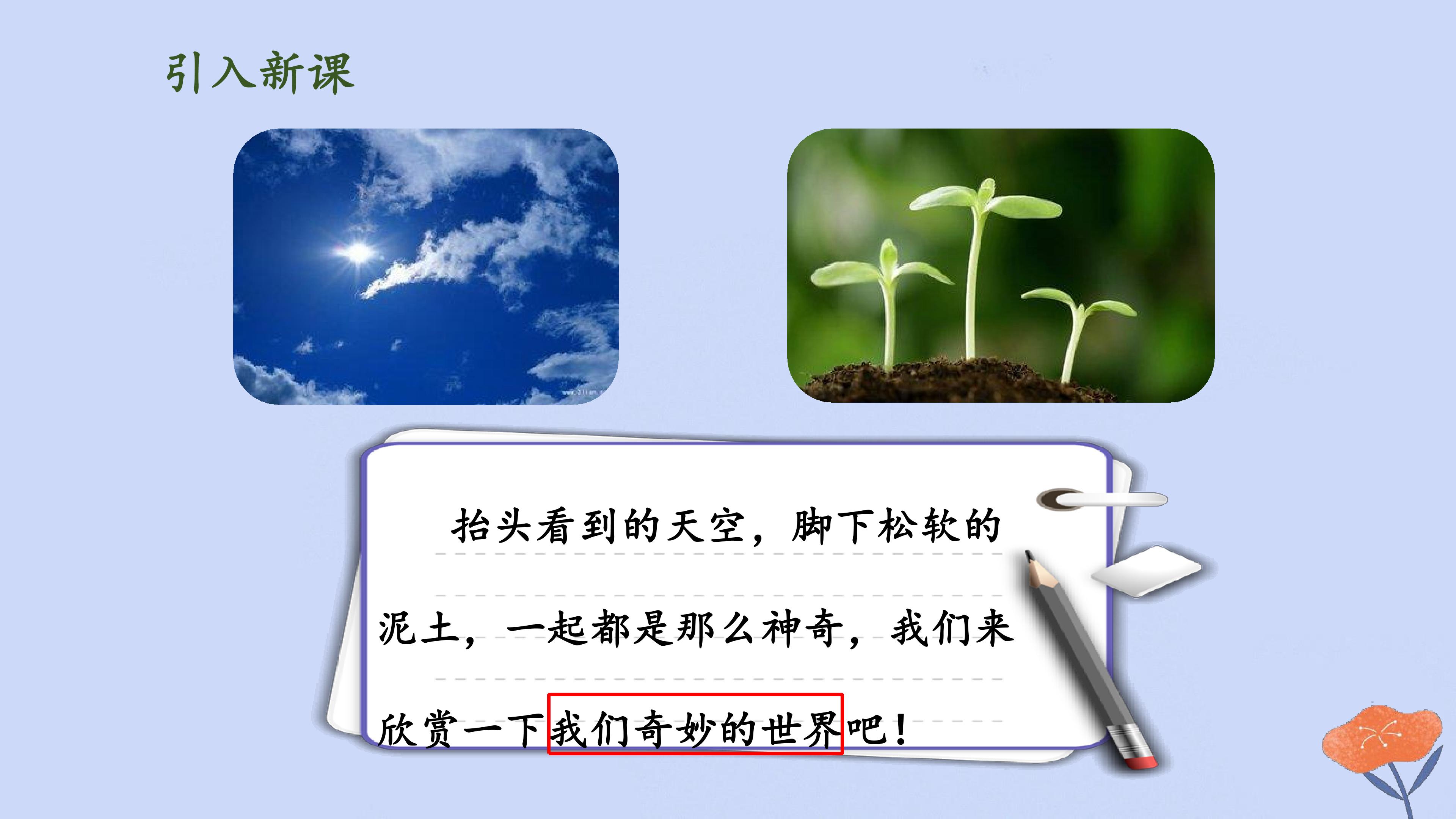 引入新课

抬头看到的天空，脚下松软的泥土，一起都是那么神奇，我们来欣赏一下我们奇妙的世界吧！